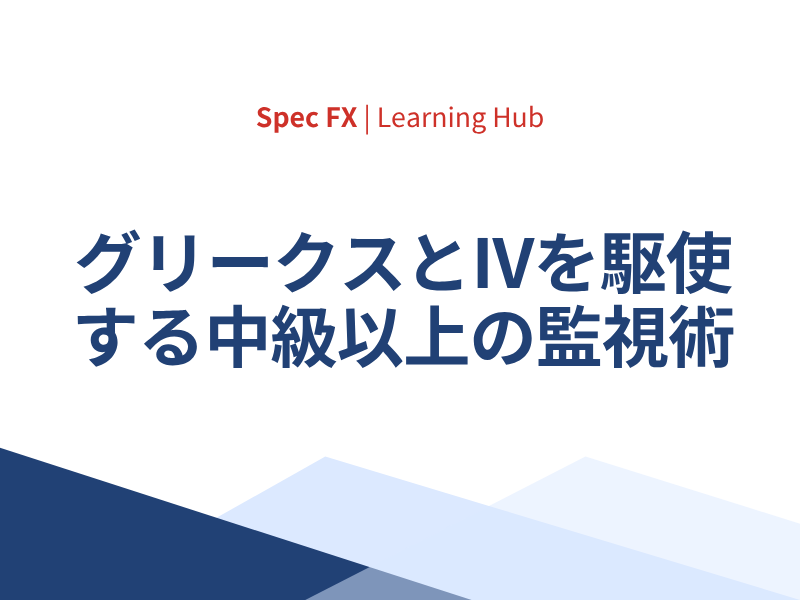 Spec FX | Learning Hub

グリークスとIVを駆使する中級以上の監視術